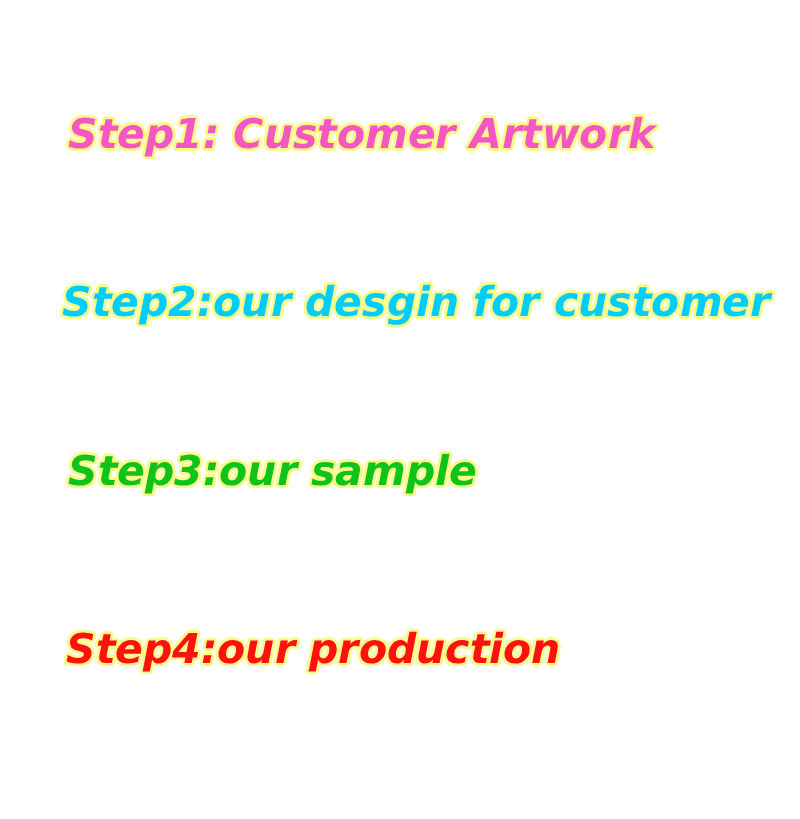 Step1: Customer Artwork

Step2:our desgin for customer

Step3:our sample

Step4:our production